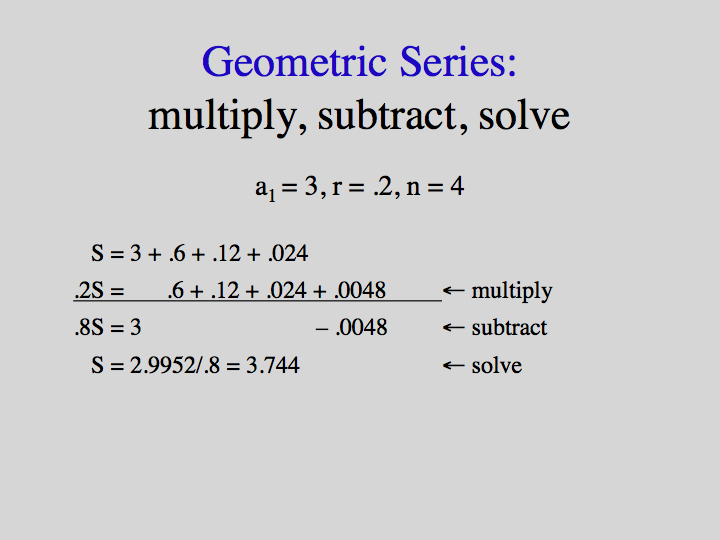 Geometric Series:
multiply, subtract, solve

$a_1 = 3, r = .2, n = 4$

$S = 3 + .6 + .12 + .024$

$.2S = .6 + .12 + .024 + .0048$ ← multiply

$.8S = 3 - .0048$ ← subtract

$S = 2.9952/.8 = 3.744$ ← solve